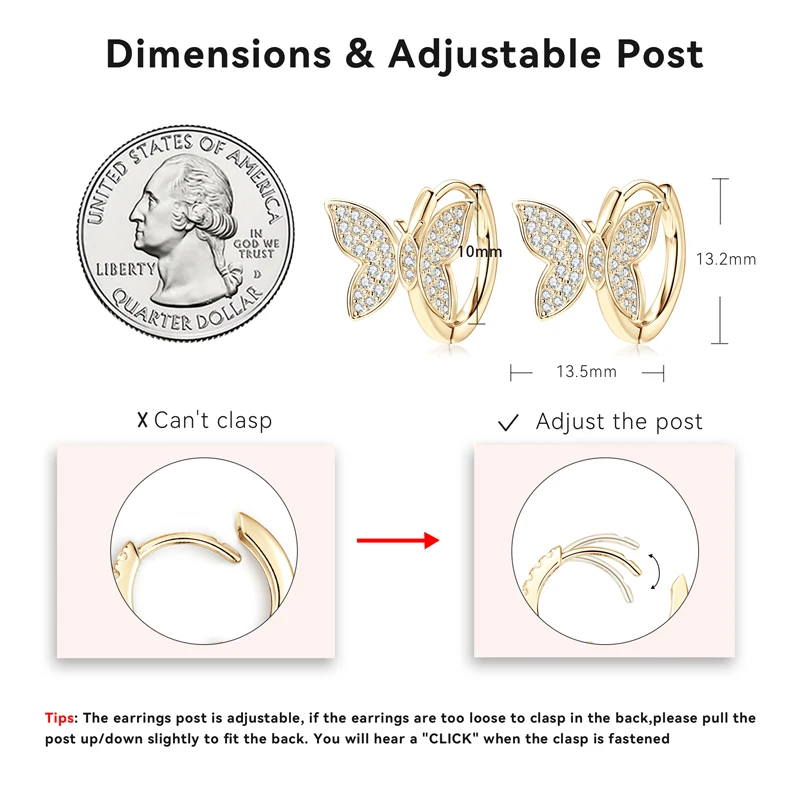 Dimensions & Adjustable Post

UNITED STATES OF AMERICA
IN GOD WE TRUST
LIBERTY
D
QUARTER DOLLAR

10mm

13.2mm

13.5mm

X Can't clasp

✓ Adjust the post

Tips: The earrings post is adjustable, if the earrings are too loose to clasp in the back,please pull the post up/down slightly to fit the back. You will hear a "CLICK" when the clasp is fastened